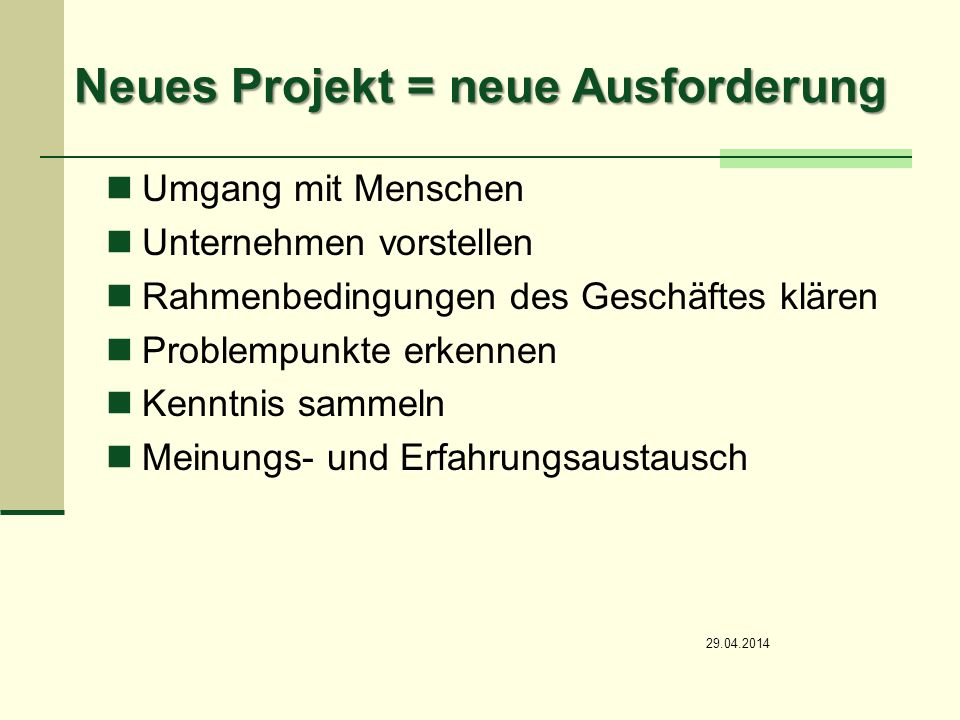 Neues Projekt = neue Ausforderung

Umgang mit Menschen
Unternehmen vorstellen
Rahmenbedingungen des Geschäftes klären
Problempunkte erkennen
Kenntnis sammeln
Meinungs- und Erfahrungsaustausch

29.04.2014